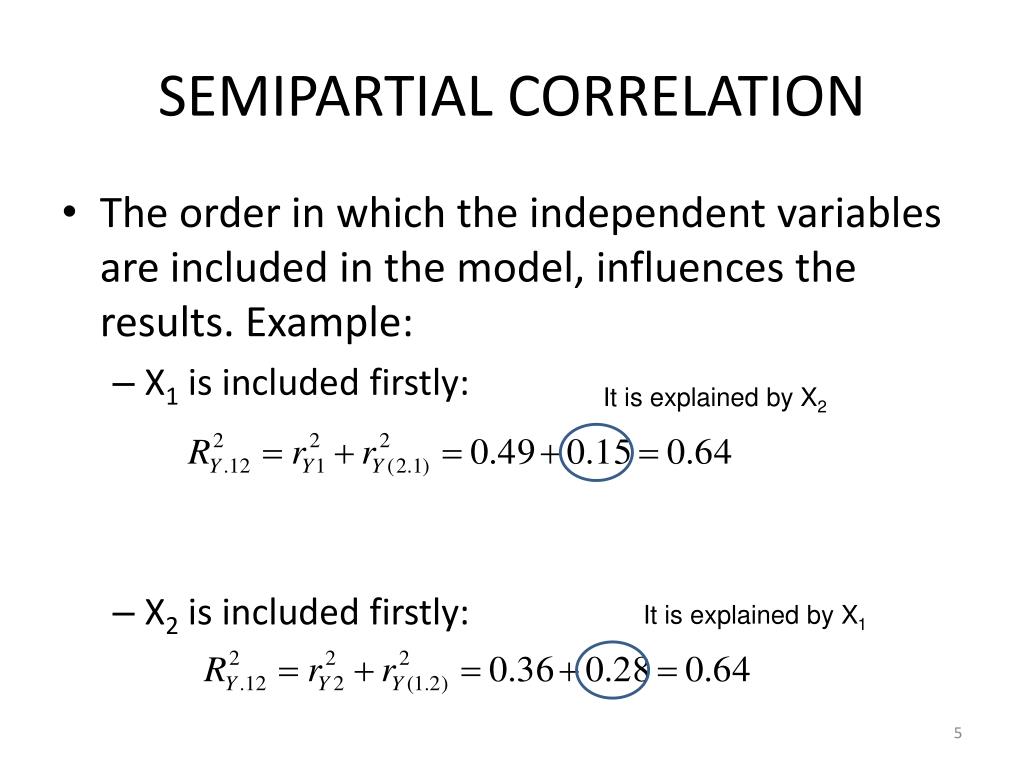 SEMIPARTIAL CORRELATION

• The order in which the independent variables are included in the model, influences the results. Example:

– $X_1$ is included firstly:

It is explained by $X_2$

$R^2_{Y.12} = r^2_{Y1} + r^2_{Y(2.1)} = 0.49 + 0.15 = 0.64$

– $X_2$ is included firstly:

It is explained by $X_1$

$R^2_{Y.12} = r^2_{Y2} + r^2_{Y(1.2)} = 0.36 + 0.28 = 0.64$

5